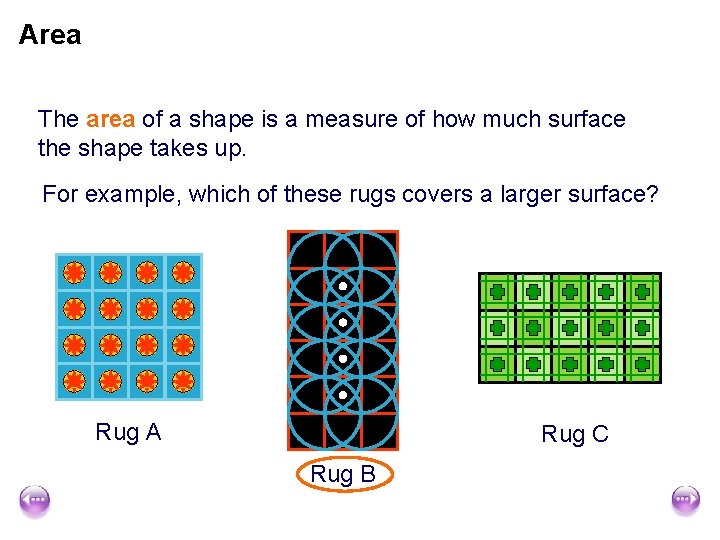 Area

The area of a shape is a measure of how much surface the shape takes up.

For example, which of these rugs covers a larger surface?

Rug A

Rug B

Rug C